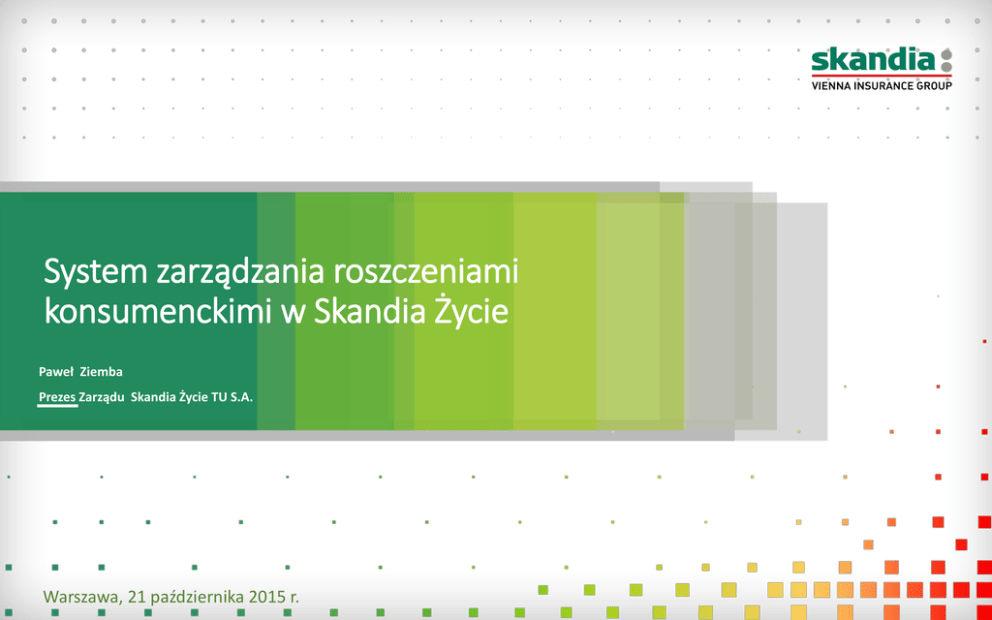 skandia
VIENNA INSURANCE GROUP

System zarządzania roszczeniami konsumenckimi w Skandia Życie

Paweł Ziemba

Prezes Zarządu Skandia Życie TU S.A.

Warszawa, 21 października 2015 r.